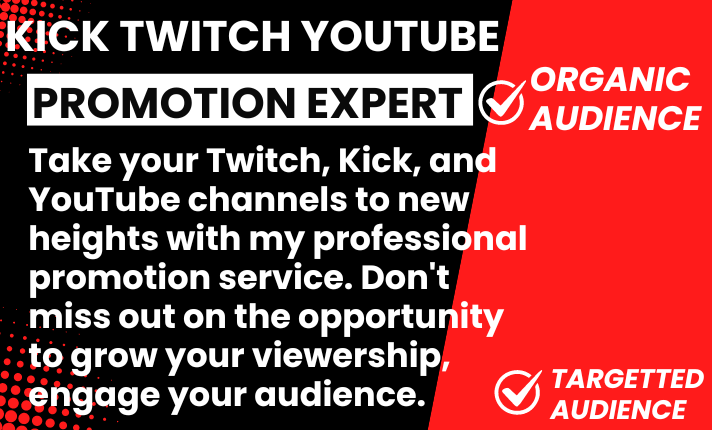 KICK TWITCH YOUTUBE

PROMOTION EXPERT

ORGANIC AUDIENCE

Take your Twitch, Kick, and YouTube channels to new heights with my professional promotion service. Don't miss out on the opportunity to grow your viewership, engage your audience.

TARGETTED AUDIENCE